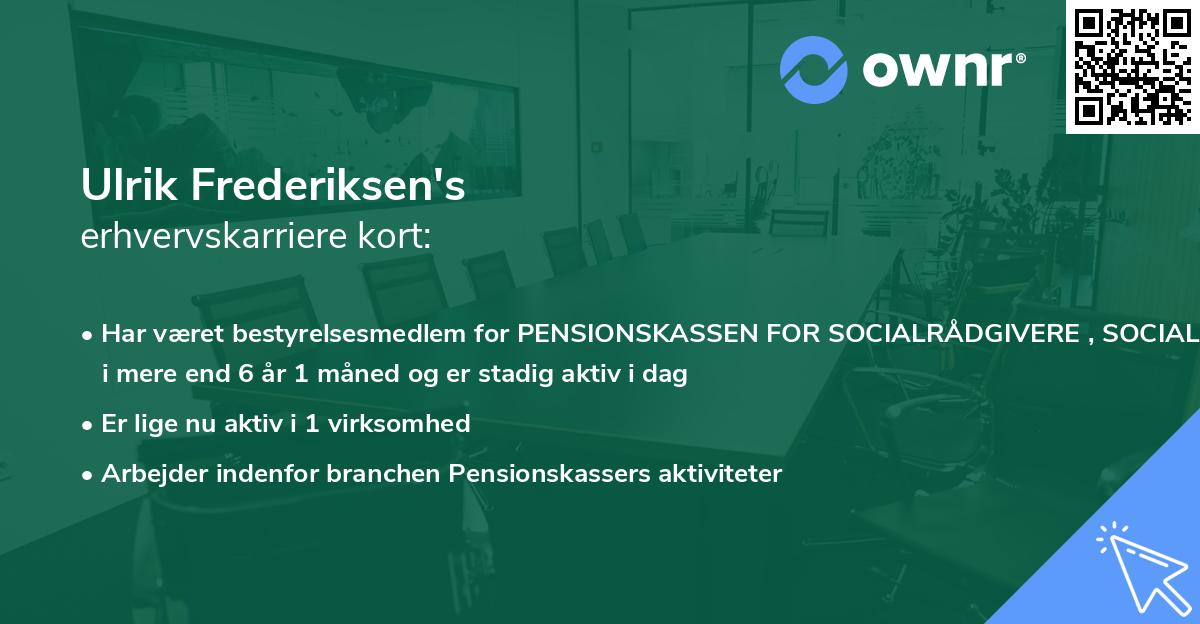 ownr®

Ulrik Frederiksen's
erhvervskarriere kort:

• Har været bestyrelsesmedlem for PENSIONSKASSEN FOR SOCIALRÅDGIVERE , SOCIAL i mere end 6 år 1 måned og er stadig aktiv i dag

• Er lige nu aktiv i 1 virksomhed

• Arbejder indenfor branchen Pensionskassers aktiviteter